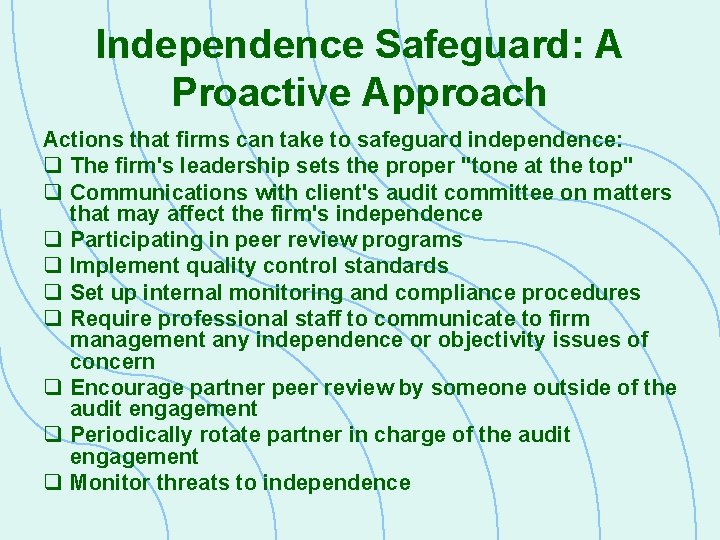 Independence Safeguard: A Proactive Approach

Actions that firms can take to safeguard independence:
❑ The firm's leadership sets the proper "tone at the top"
❑ Communications with client's audit committee on matters that may affect the firm's independence
❑ Participating in peer review programs
❑ Implement quality control standards
❑ Set up internal monitoring and compliance procedures
❑ Require professional staff to communicate to firm management any independence or objectivity issues of concern
❑ Encourage partner peer review by someone outside of the audit engagement
❑ Periodically rotate partner in charge of the audit engagement
❑ Monitor threats to independence